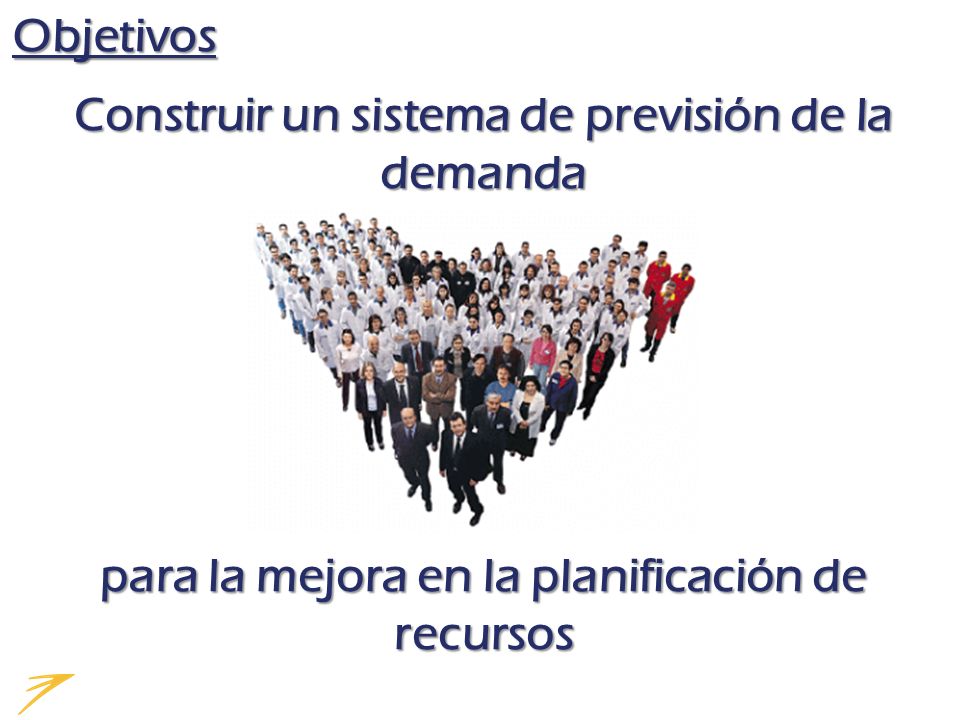 Objetivos

Construir un sistema de previsión de la demanda

para la mejora en la planificación de recursos